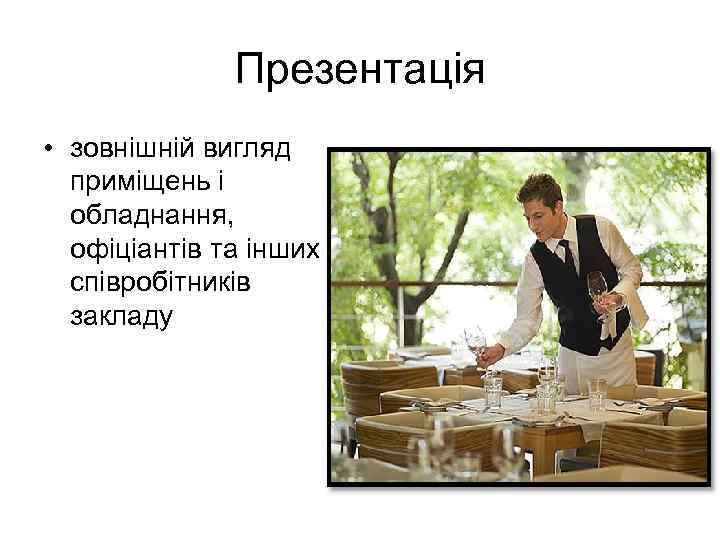 Презентація

• зовнішній вигляд приміщень і обладнання, офіціантів та інших співробітників закладу